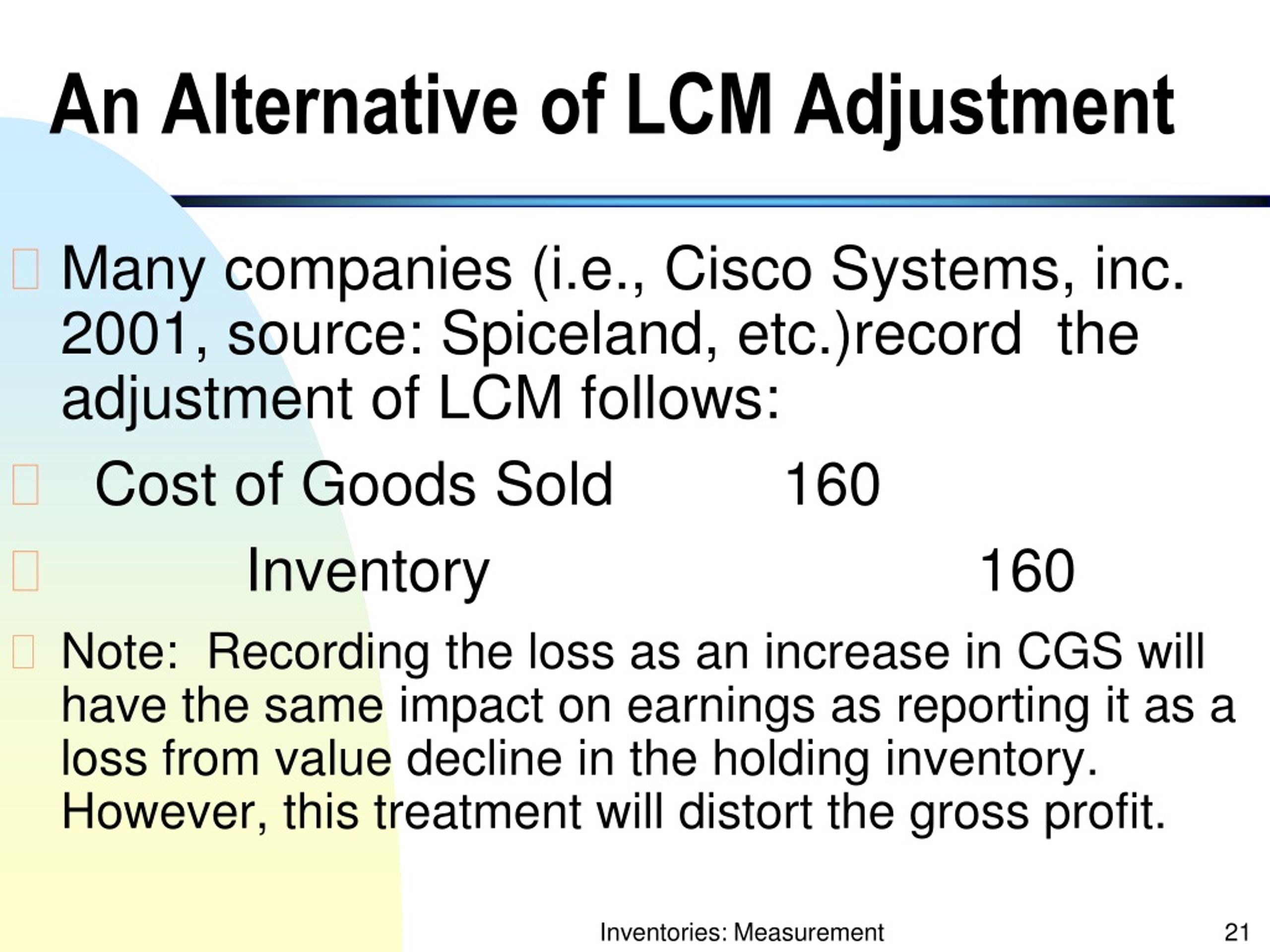 An Alternative of LCM Adjustment

Many companies (i.e., Cisco Systems, inc. 2001, source: Spiceland, etc.)record the adjustment of LCM follows:

Cost of Goods Sold 160

Inventory 160

Note: Recording the loss as an increase in CGS will have the same impact on earnings as reporting it as a loss from value decline in the holding inventory. However, this treatment will distort the gross profit.

Inventories: Measurement

21